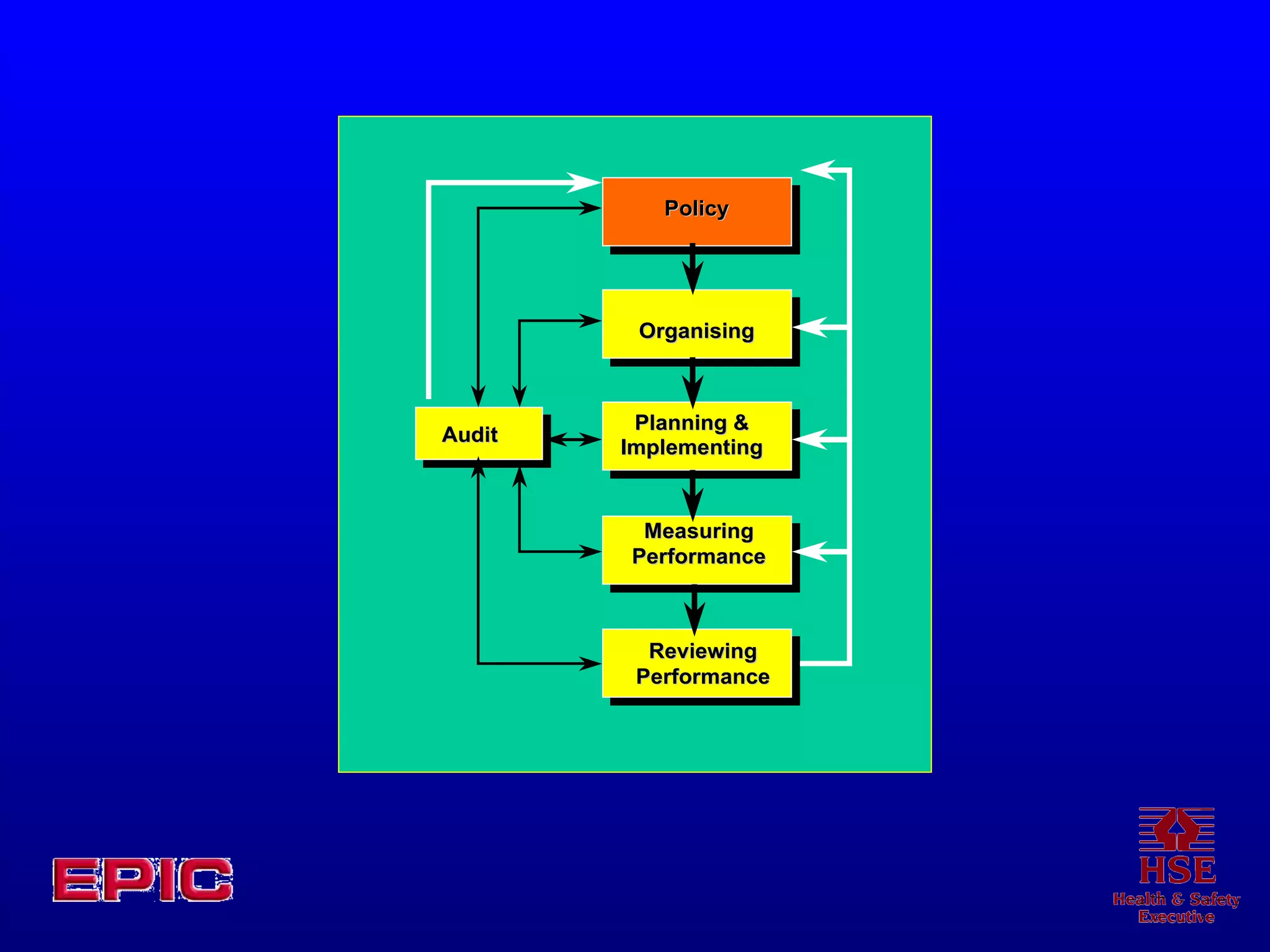 Policy

Organising

Audit

Planning & Implementing

Measuring Performance

Reviewing Performance

EPIC

HSE
Health & Safety Executive